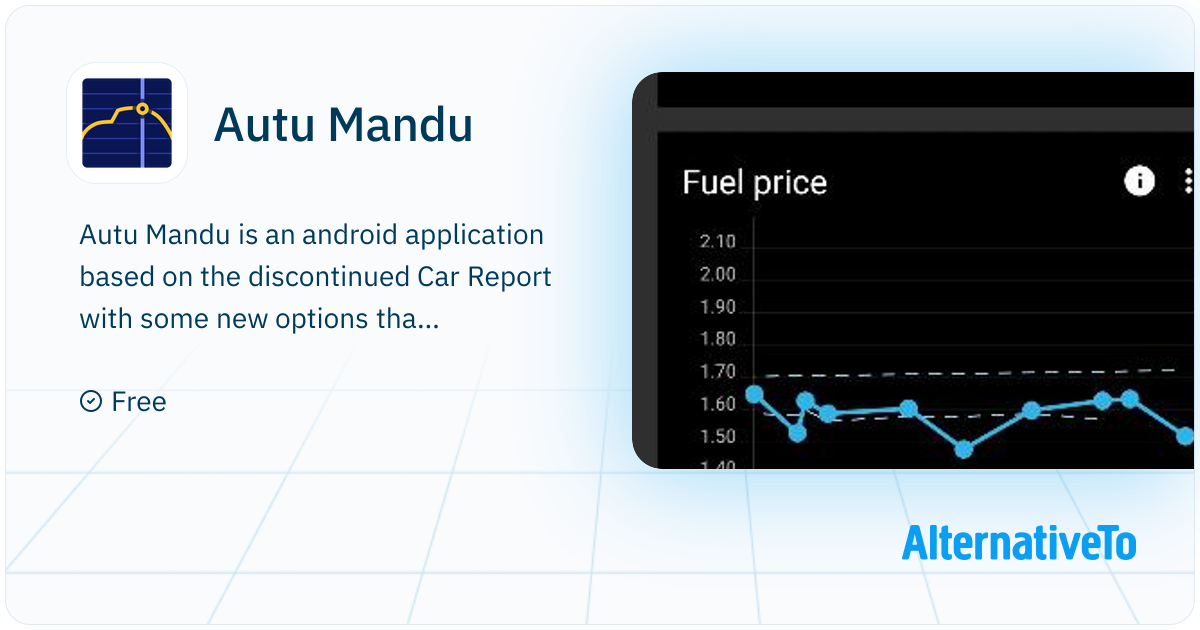 Autu Mandu

Autu Mandu is an android application based on the discontinued Car Report with some new options tha...

Free

Fuel price

2.10
2.00
1.90
1.80
1.70
1.60
1.50
1.40

AlternativeTo